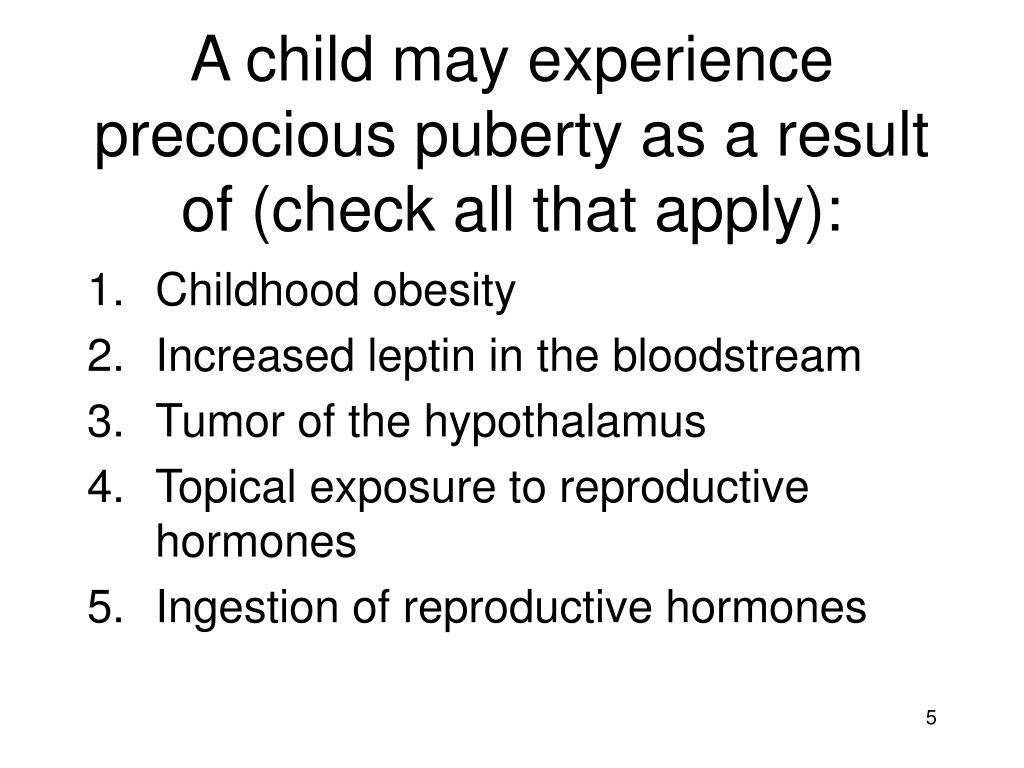 A child may experience precocious puberty as a result of (check all that apply):

1. Childhood obesity
2. Increased leptin in the bloodstream
3. Tumor of the hypothalamus
4. Topical exposure to reproductive hormones
5. Ingestion of reproductive hormones

5